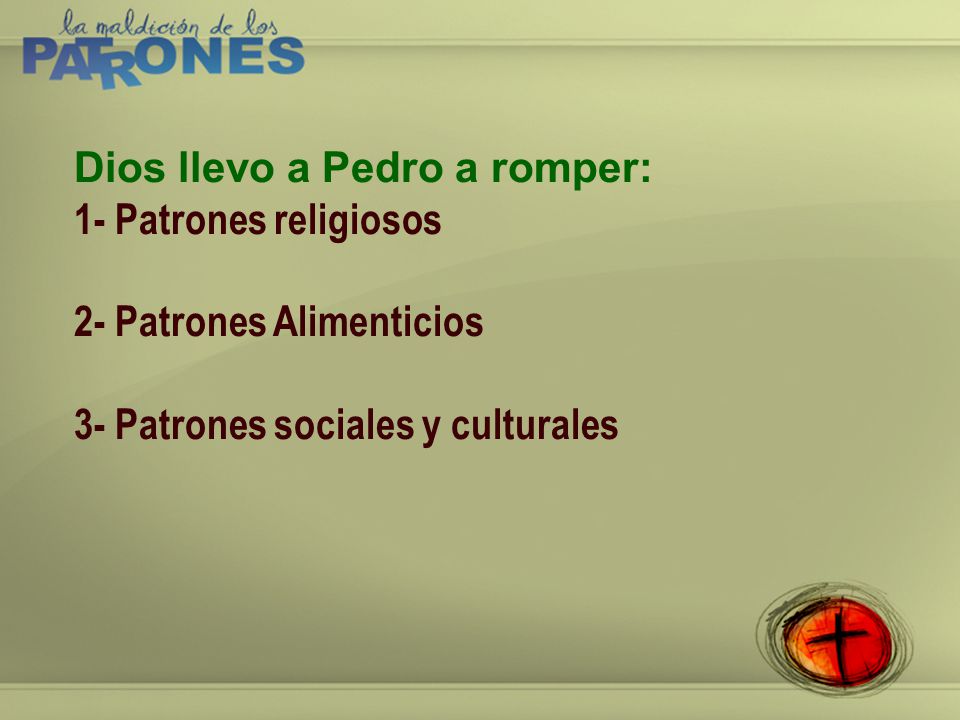 la maldición de los
PATRONES

Dios llevo a Pedro a romper:
1- Patrones religiosos

2- Patrones Alimenticios

3- Patrones sociales y culturales